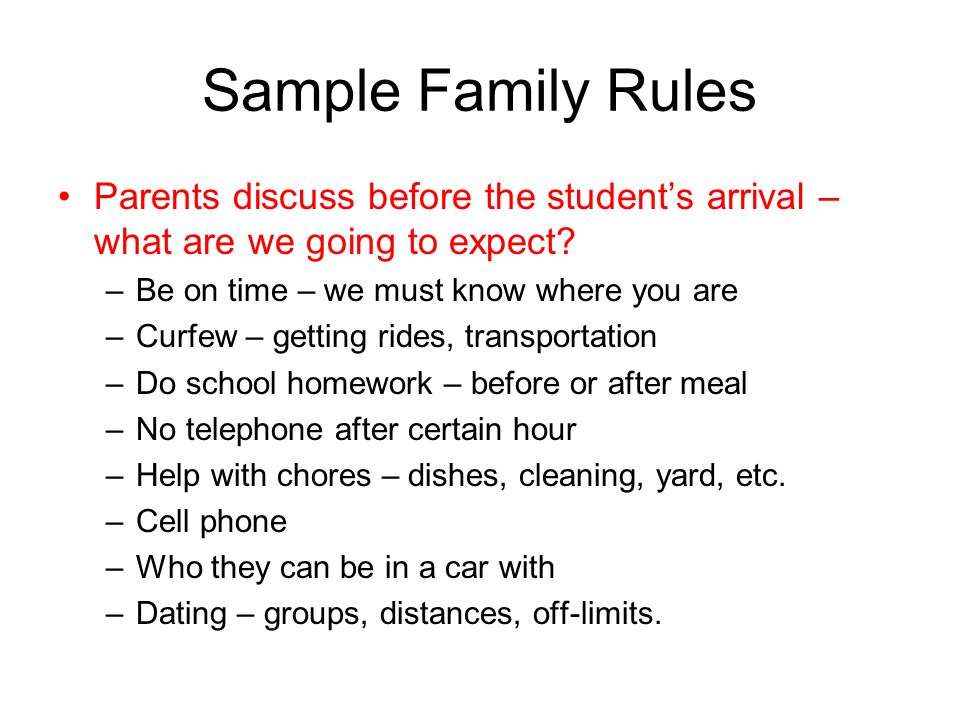 Sample Family Rules

• Parents discuss before the student's arrival – what are we going to expect?
– Be on time – we must know where you are
– Curfew – getting rides, transportation
– Do school homework – before or after meal
– No telephone after certain hour
– Help with chores – dishes, cleaning, yard, etc.
– Cell phone
– Who they can be in a car with
– Dating – groups, distances, off-limits.